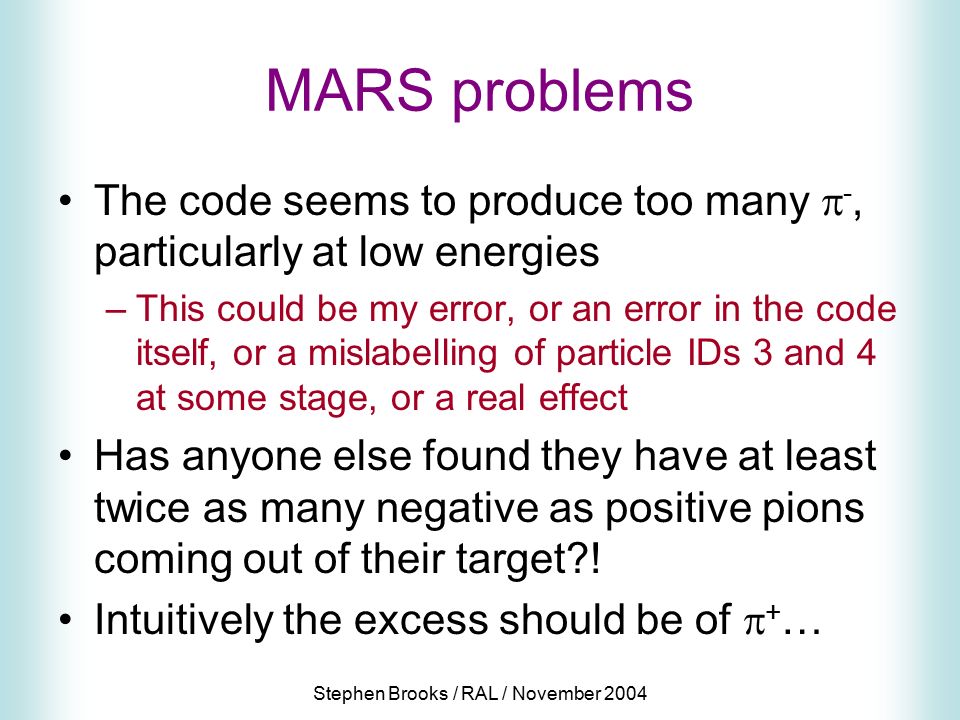 MARS problems

• The code seems to produce too many $\pi^-$, particularly at low energies

– This could be my error, or an error in the code itself, or a mislabelling of particle IDs 3 and 4 at some stage, or a real effect

• Has anyone else found they have at least twice as many negative as positive pions coming out of their target?!

• Intuitively the excess should be of $\pi^+$…

Stephen Brooks / RAL / November 2004